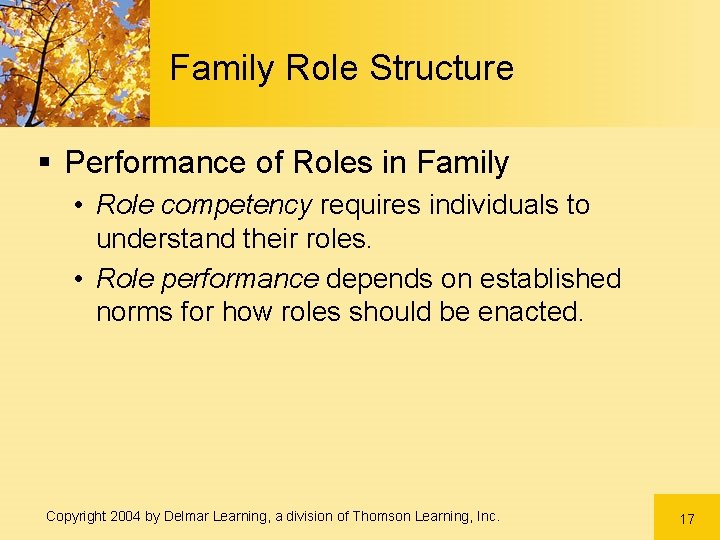 Family Role Structure

▪ Performance of Roles in Family

• Role competency requires individuals to understand their roles.

• Role performance depends on established norms for how roles should be enacted.

Copyright 2004 by Delmar Learning, a division of Thomson Learning, Inc.

17